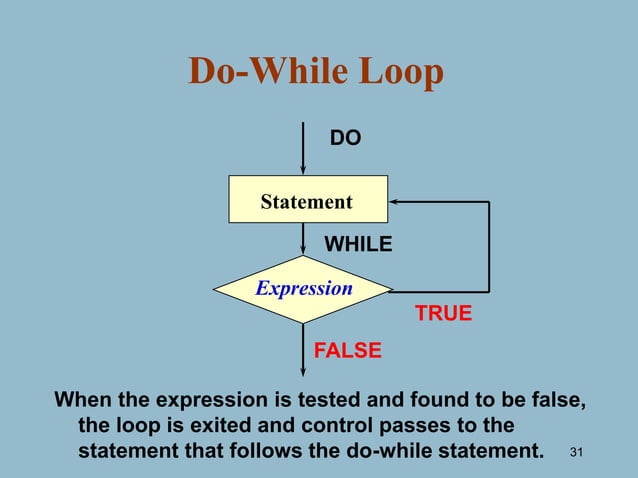 Do-While Loop

DO

Statement

WHILE

Expression

TRUE

FALSE

When the expression is tested and found to be false, the loop is exited and control passes to the statement that follows the do-while statement.

31